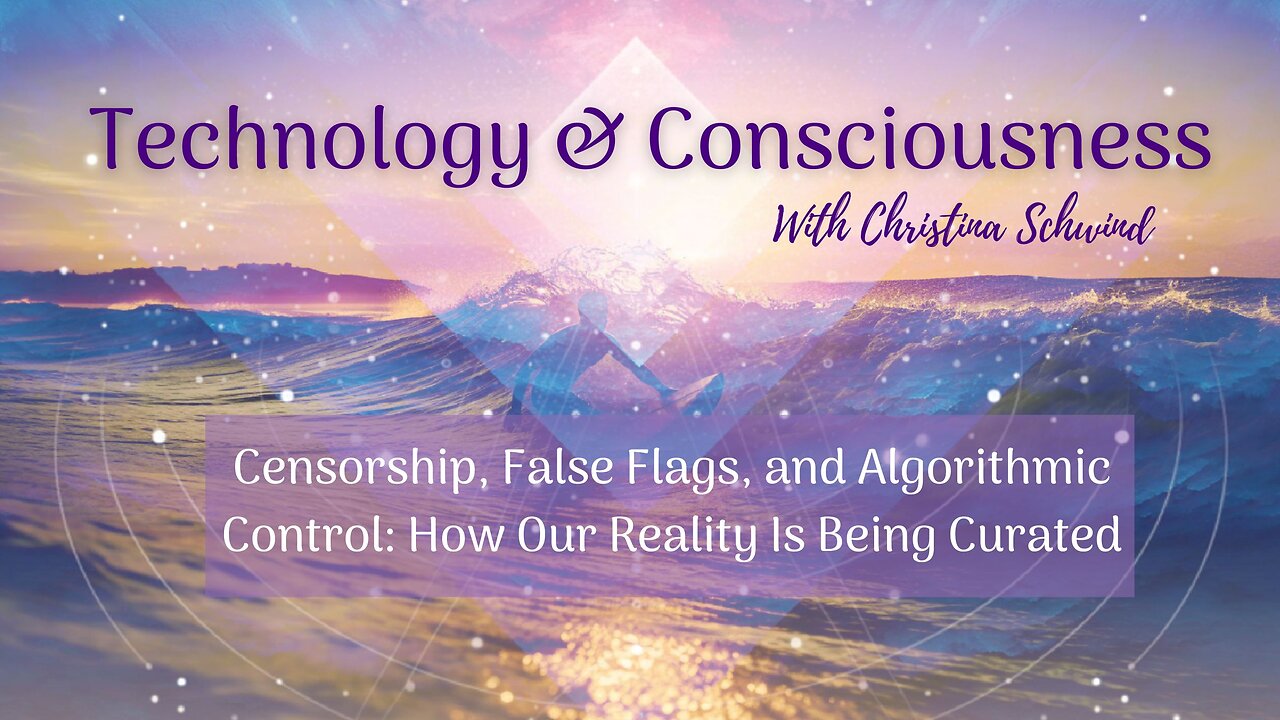 Technology & Consciousness

With Christina Schwind

Censorship, False Flags, and Algorithmic Control: How Our Reality Is Being Curated